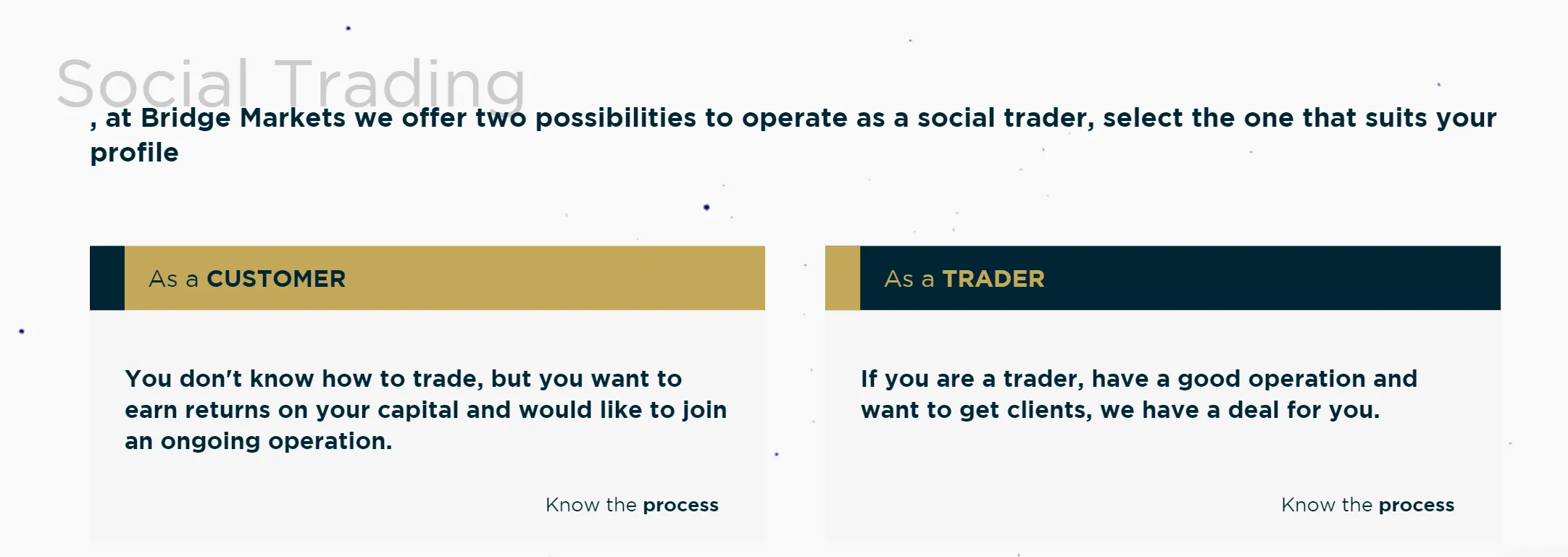 Social Trading

, at Bridge Markets we offer two possibilities to operate as a social trader, select the one that suits your profile

As a CUSTOMER

You don't know how to trade, but you want to earn returns on your capital and would like to join an ongoing operation.

Know the process

As a TRADER

If you are a trader, have a good operation and want to get clients, we have a deal for you.

Know the process